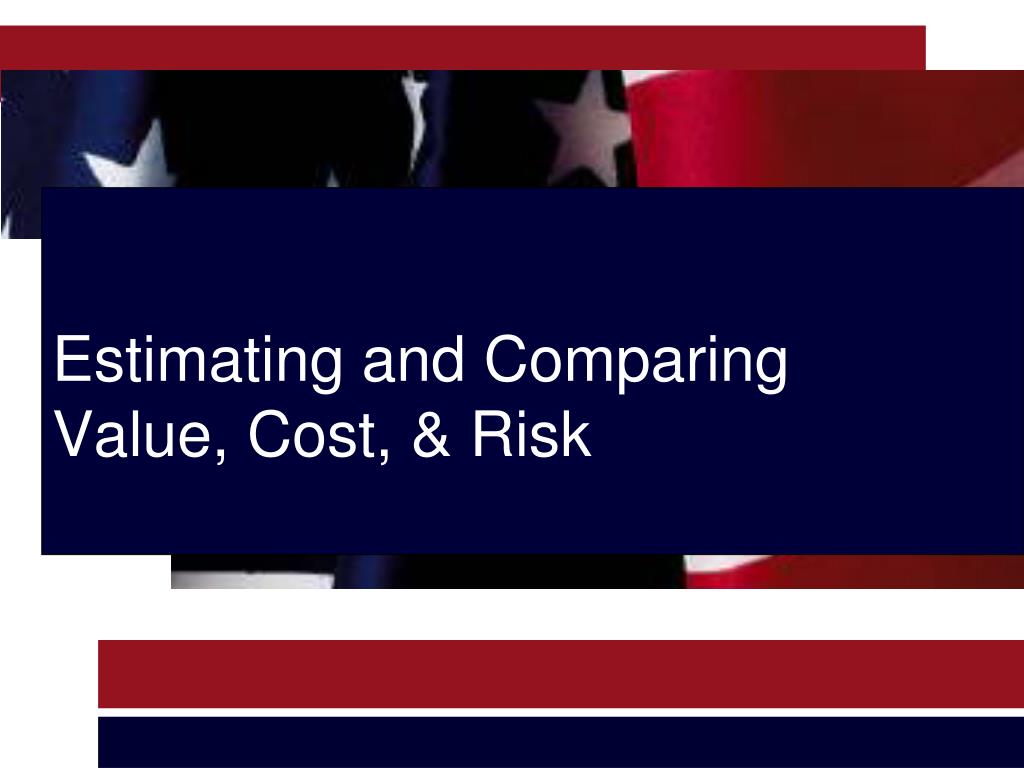 Estimating and Comparing Value, Cost, & Risk